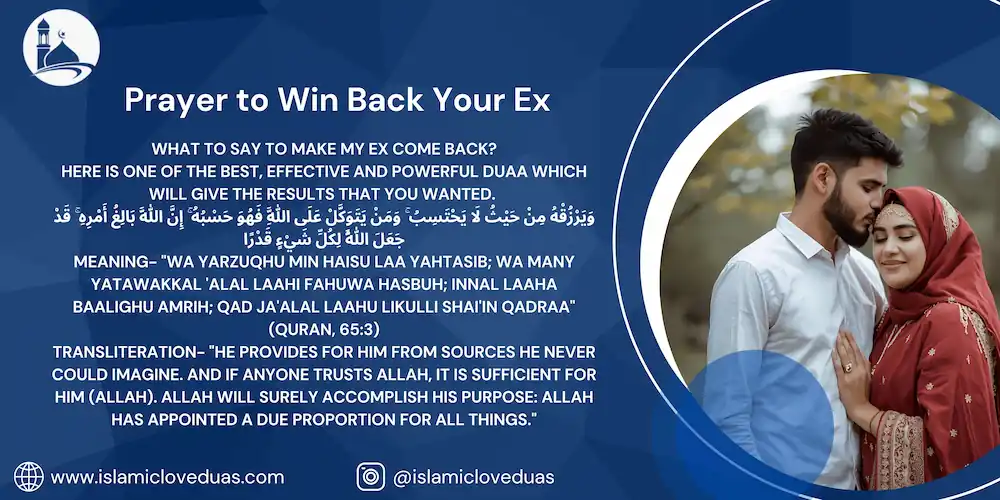 Prayer to Win Back Your Ex

WHAT TO SAY TO MAKE MY EX COME BACK?
HERE IS ONE OF THE BEST, EFFECTIVE AND POWERFUL DUAA WHICH WILL GIVE THE RESULTS THAT YOU WANTED.
وَيَرْزُقْهُ مِنْ حَيْثُ لَا يَحْتَسِبُ ۚ وَمَنْ يَتَوَكَّلْ عَلَى اللَّهِ فَهُوَ حَسْبُهُ ۚ إِنَّ اللَّهَ بَالِغُ أَمْرِهِ ۚ قَدْ جَعَلَ اللَّهُ لِكُلِّ شَيْءٍ قَدْرًا
MEANING- "WA YARZUQHU MIN HAISU LAA YAHTASIB; WA MANY YATAWAKKAL 'ALAL LAAHI FAHUWA HASBUH; INNAL LAAHA BAALIGHU AMRIH; QAD JA'ALAL LAAHU LIKULLI SHAI'IN QADRAA" (QURAN, 65:3)
TRANSLITERATION- "HE PROVIDES FOR HIM FROM SOURCES HE NEVER COULD IMAGINE. AND IF ANYONE TRUSTS ALLAH, IT IS SUFFICIENT FOR HIM (ALLAH). ALLAH WILL SURELY ACCOMPLISH HIS PURPOSE: ALLAH HAS APPOINTED A DUE PROPORTION FOR ALL THINGS."

www.islamicloveduas.com
@islamicloveduas